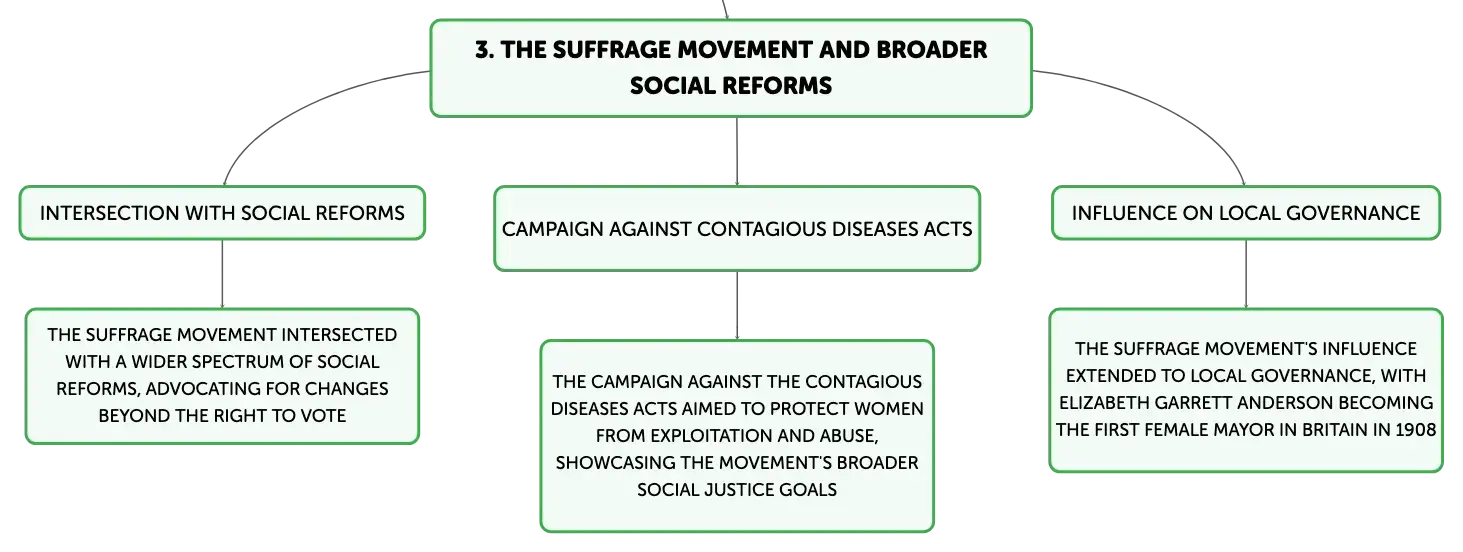 3. THE SUFFRAGE MOVEMENT AND BROADER SOCIAL REFORMS

INTERSECTION WITH SOCIAL REFORMS

THE SUFFRAGE MOVEMENT INTERSECTED WITH A WIDER SPECTRUM OF SOCIAL REFORMS, ADVOCATING FOR CHANGES BEYOND THE RIGHT TO VOTE

CAMPAIGN AGAINST CONTAGIOUS DISEASES ACTS

THE CAMPAIGN AGAINST THE CONTAGIOUS DISEASES ACTS AIMED TO PROTECT WOMEN FROM EXPLOITATION AND ABUSE, SHOWCASING THE MOVEMENT'S BROADER SOCIAL JUSTICE GOALS

INFLUENCE ON LOCAL GOVERNANCE

THE SUFFRAGE MOVEMENT'S INFLUENCE EXTENDED TO LOCAL GOVERNANCE, WITH ELIZABETH GARRETT ANDERSON BECOMING THE FIRST FEMALE MAYOR IN BRITAIN IN 1908